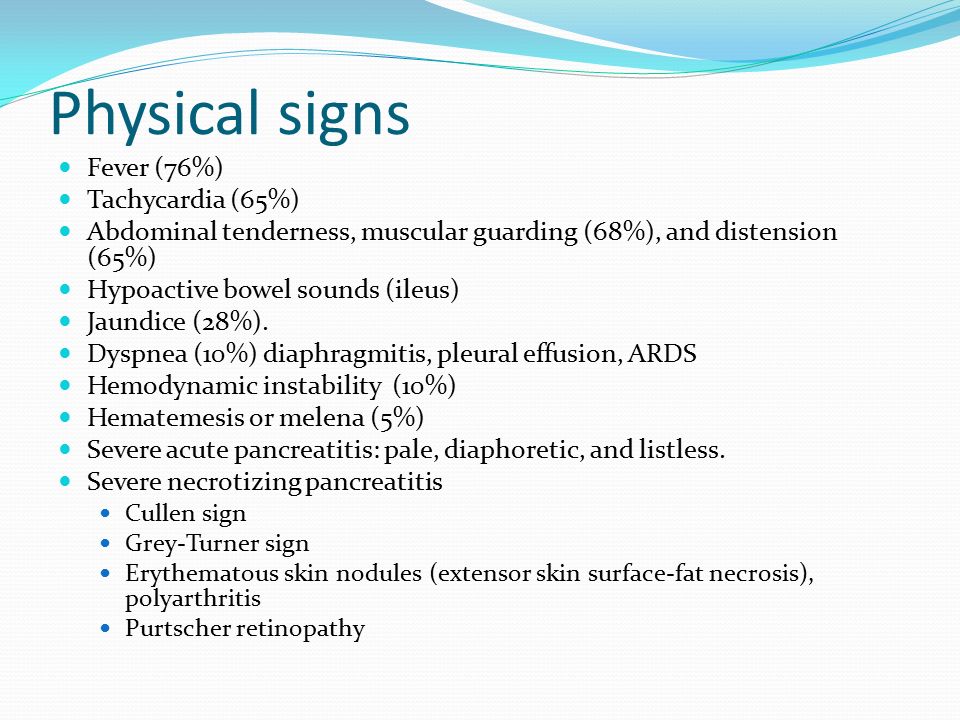 Physical signs

- Fever (76%)
- Tachycardia (65%)
- Abdominal tenderness, muscular guarding (68%), and distension (65%)
- Hypoactive bowel sounds (ileus)
- Jaundice (28%).
- Dyspnea (10%) diaphragmitis, pleural effusion, ARDS
- Hemodynamic instability (10%)
- Hematemesis or melena (5%)
- Severe acute pancreatitis: pale, diaphoretic, and listless.
- Severe necrotizing pancreatitis
  - Cullen sign
  - Grey-Turner sign
  - Erythematous skin nodules (extensor skin surface-fat necrosis), polyarthritis
  - Purtscher retinopathy